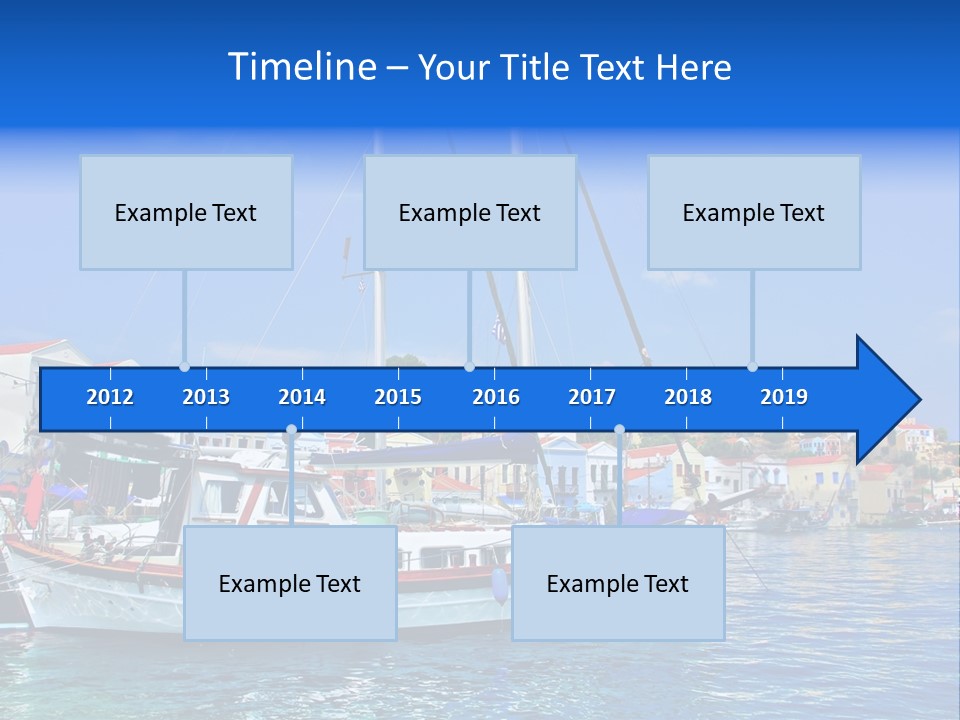 Timeline – Your Title Text Here

Example Text

Example Text

Example Text

2012 2013 2014 2015 2016 2017 2018 2019

Example Text

Example Text